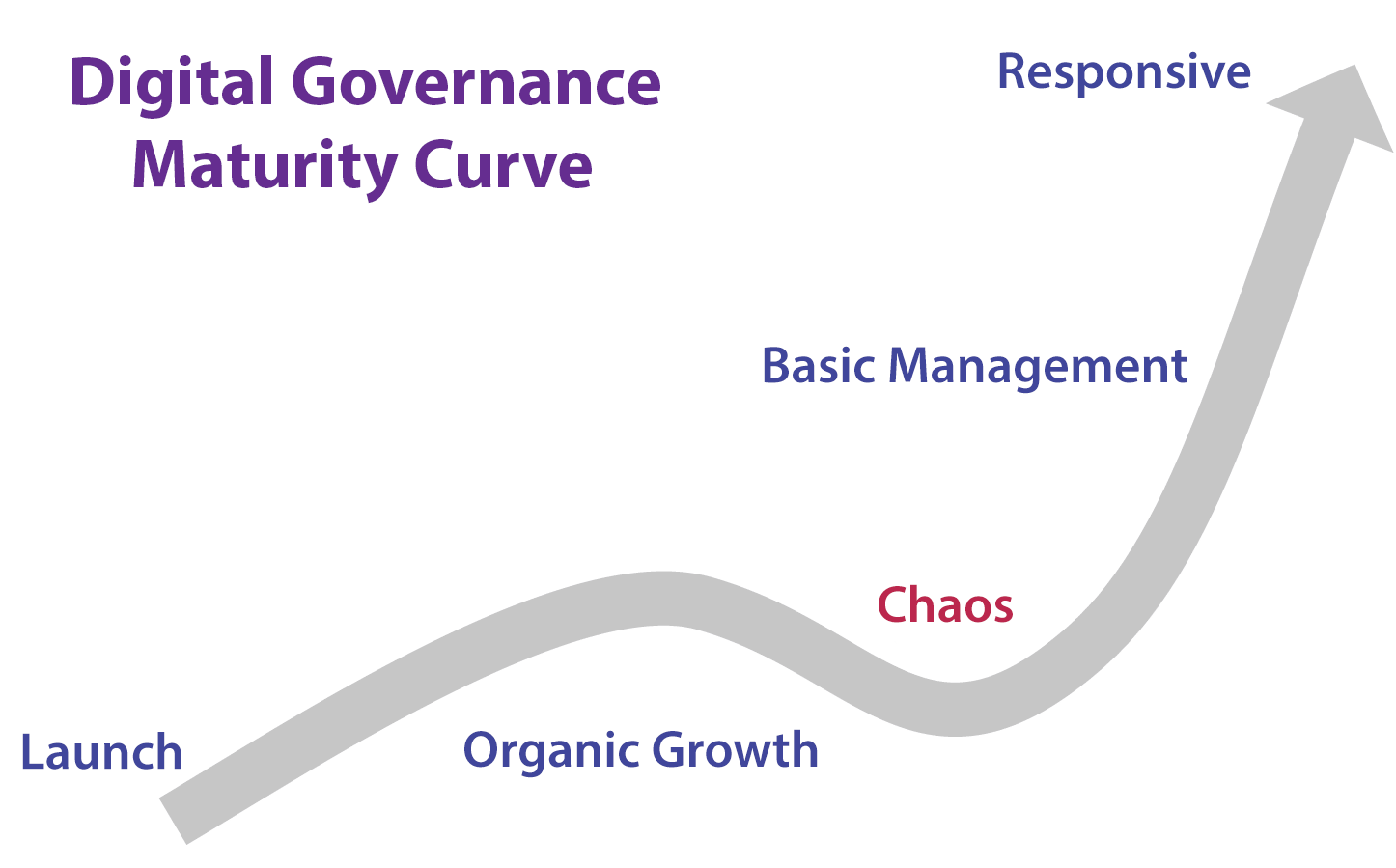 Digital Governance Maturity Curve

Responsive

Basic Management

Chaos

Launch

Organic Growth